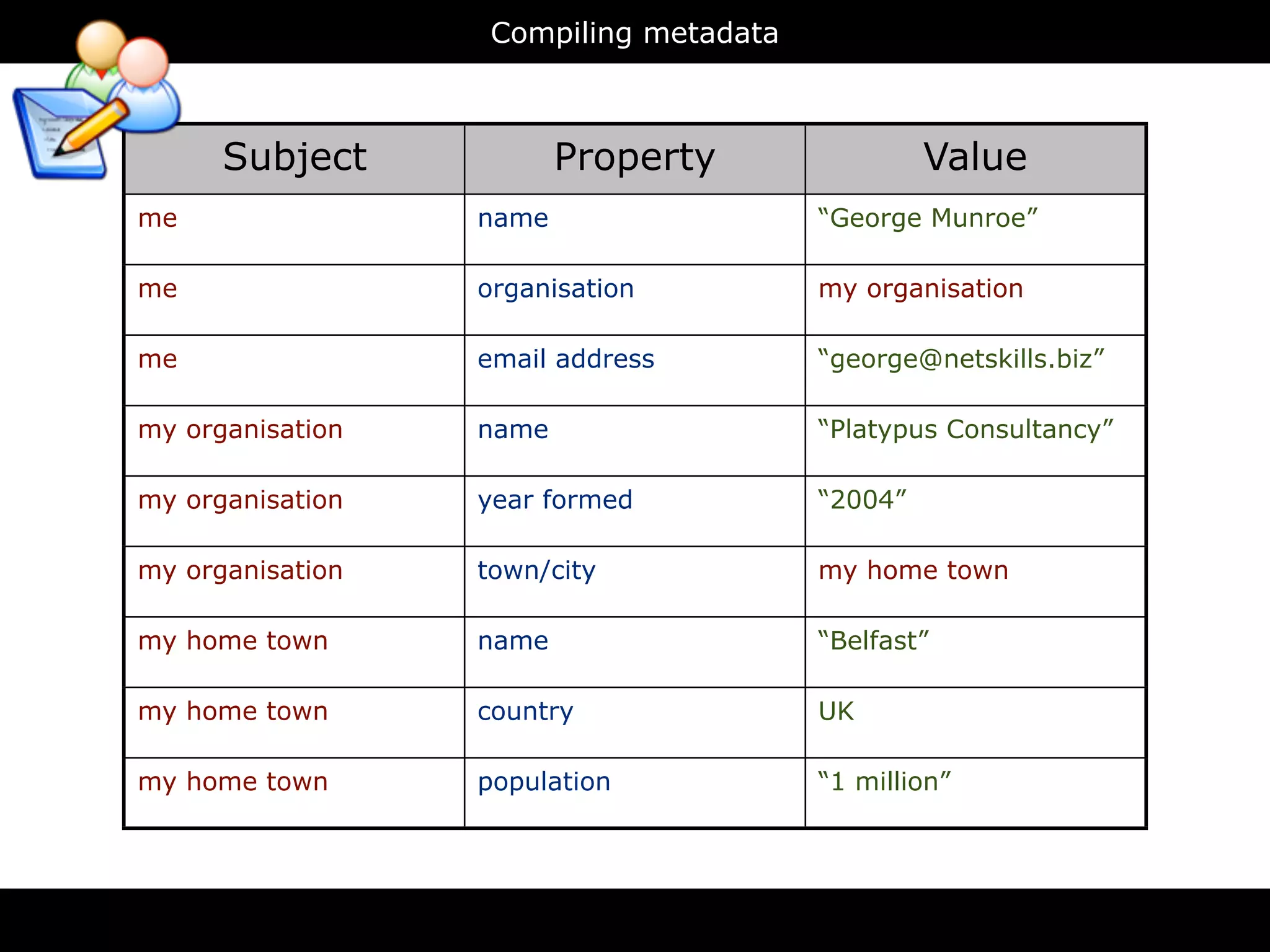 Compiling metadata

| Subject | Property | Value |
|---|---|---|
| me | name | “George Munroe” |
| me | organisation | my organisation |
| me | email address | “george@netskills.biz” |
| my organisation | name | “Platypus Consultancy” |
| my organisation | year formed | “2004” |
| my organisation | town/city | my home town |
| my home town | name | “Belfast” |
| my home town | country | UK |
| my home town | population | “1 million” |